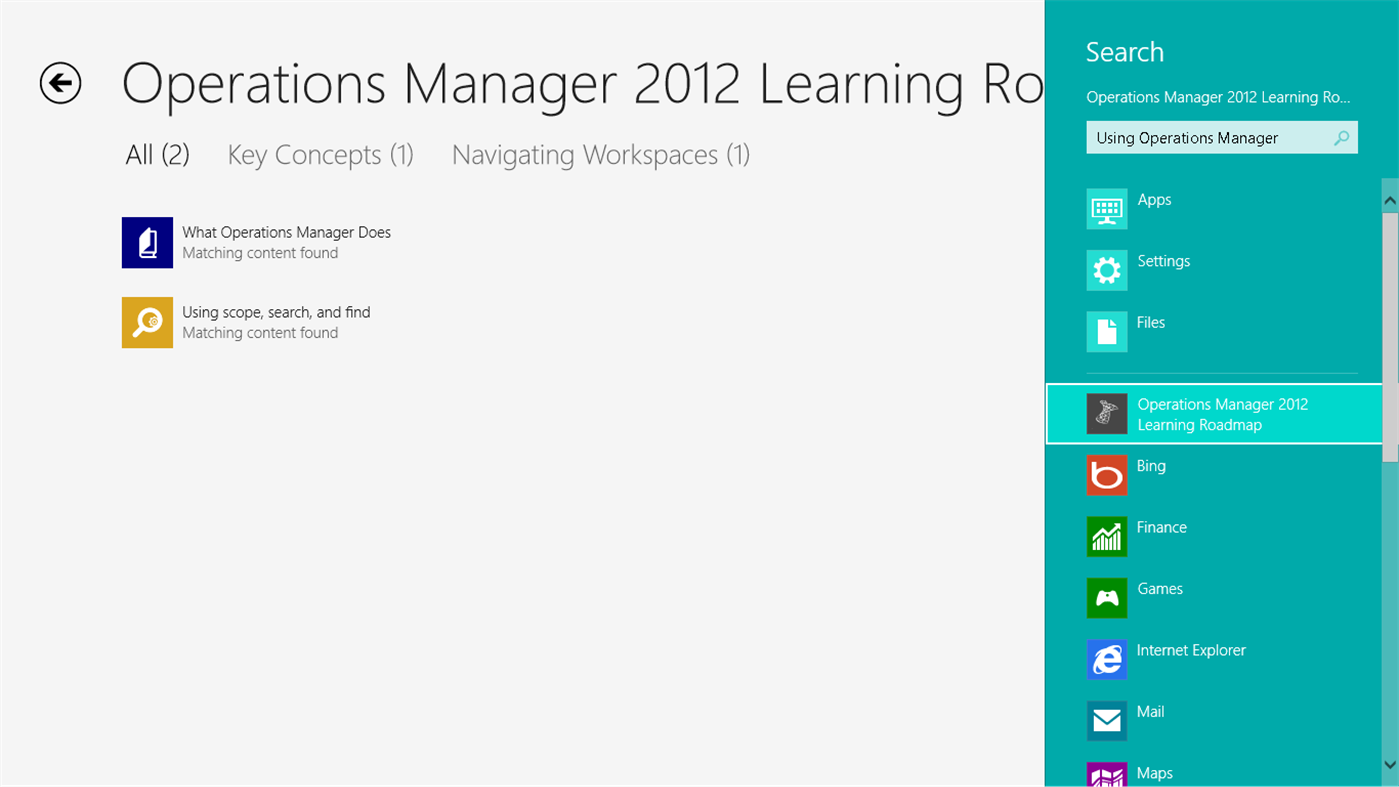 Operations Manager 2012 Learning Ro

All (2) Key Concepts (1) Navigating Workspaces (1)

What Operations Manager Does
Matching content found

Using scope, search, and find
Matching content found

Search

Operations Manager 2012 Learning Ro...

Using Operations Manager

Apps

Settings

Files

Operations Manager 2012 Learning Roadmap

Bing

Finance

Games

Internet Explorer

Mail

Maps